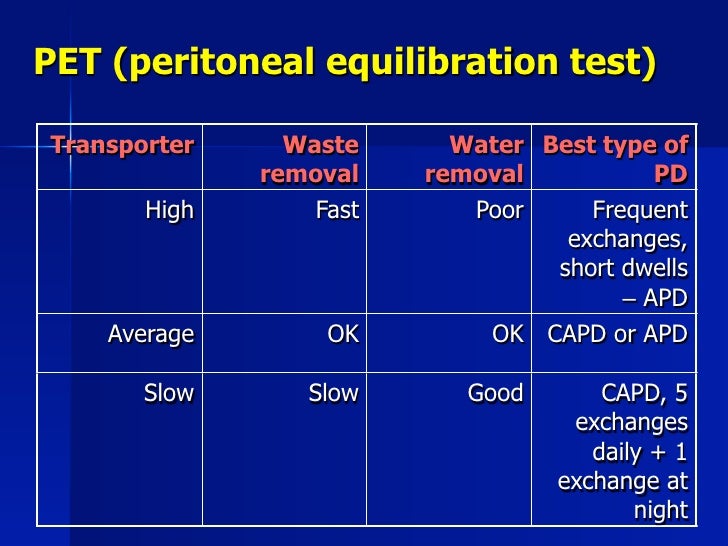 PET (peritoneal equilibration test)

| Transporter | Waste removal | Water removal | Best type of PD |
|---|---|---|---|
| High | Fast | Poor | Frequent exchanges, short dwells – APD |
| Average | OK | OK | CAPD or APD |
| Slow | Slow | Good | CAPD, 5 exchanges daily + 1 exchange at night |